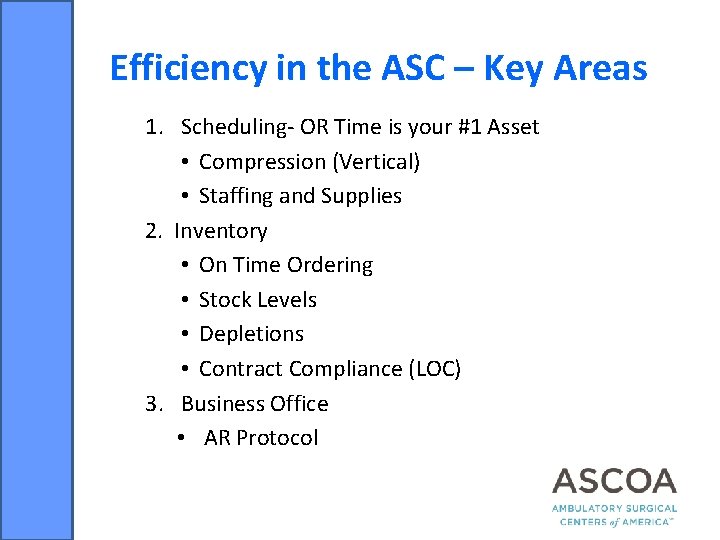 Efficiency in the ASC – Key Areas

1. Scheduling- OR Time is your #1 Asset
• Compression (Vertical)
• Staffing and Supplies
2. Inventory
• On Time Ordering
• Stock Levels
• Depletions
• Contract Compliance (LOC)
3. Business Office
• AR Protocol

ASCOA
AMBULATORY SURGICAL
CENTERS of AMERICA™